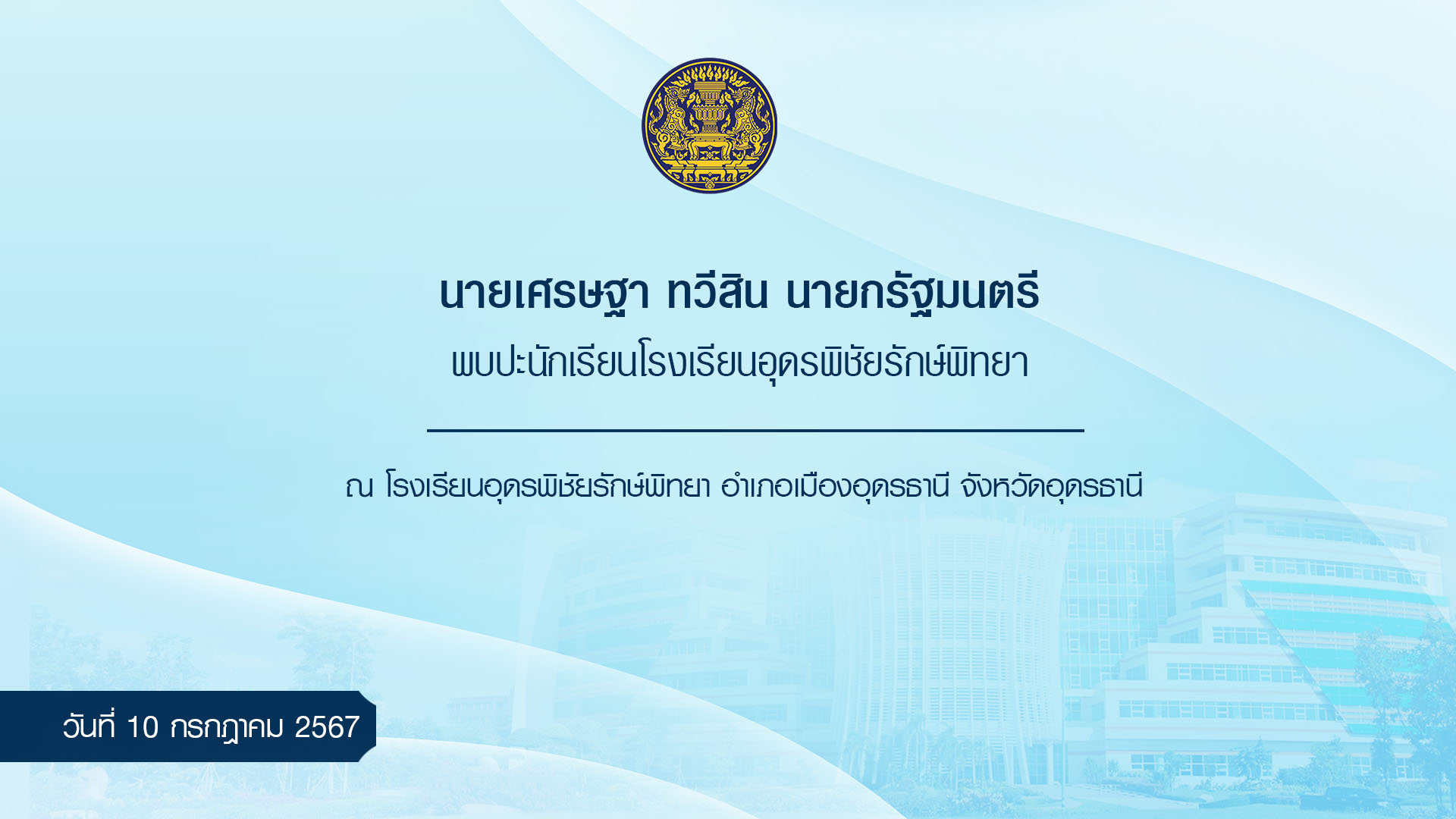 นายเศรษฐา ทวีสิน นายกรัฐมนตรี
พบปะนักเรียนโรงเรียนอุดรพิชัยรักษ์พิทยา

ณ โรงเรียนอุดรพิชัยรักษ์พิทยา อำเภอเมืองอุดรธานี จังหวัดอุดรธานี

วันที่ 10 กรกฎาคม 2567